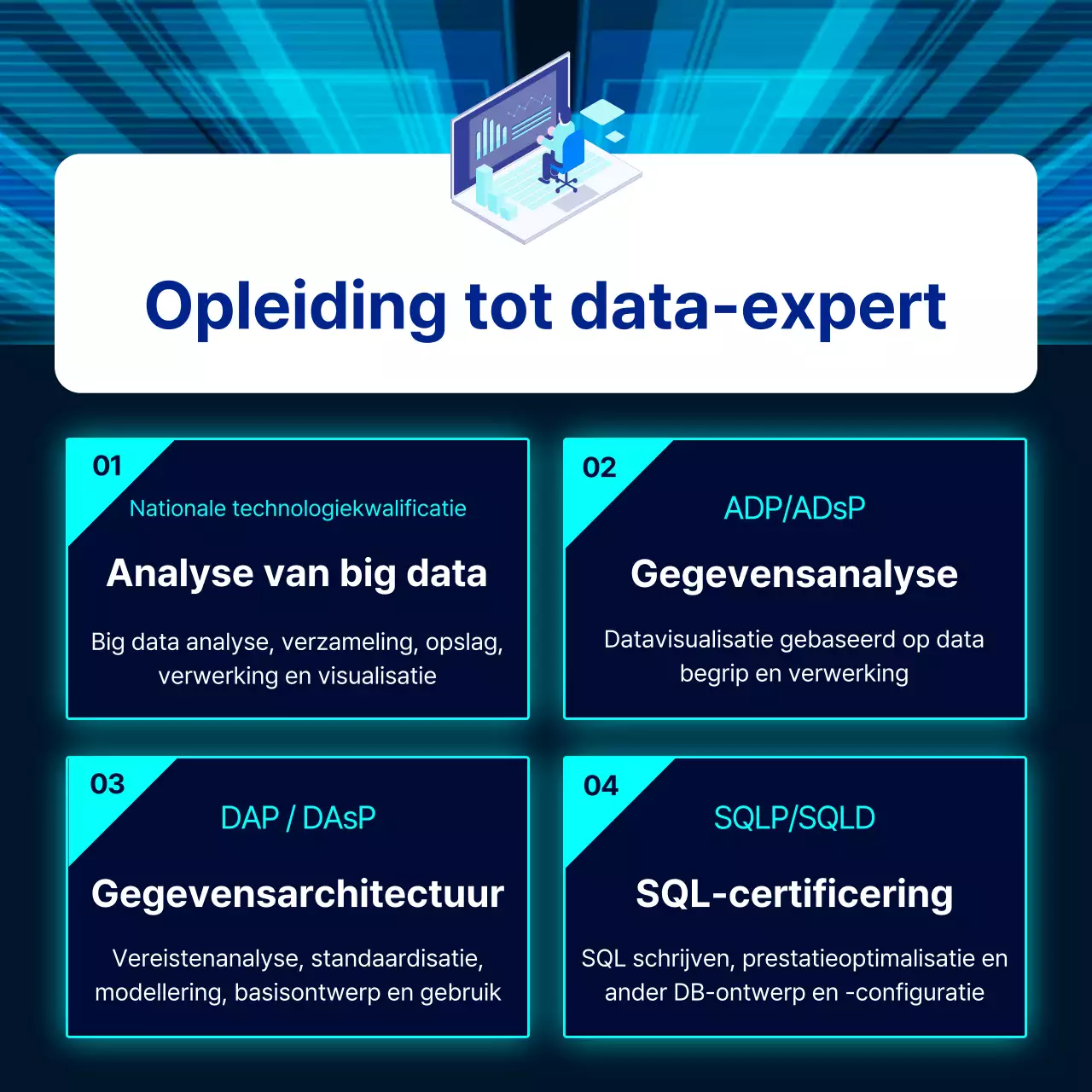 Opleiding tot data-expert

01
Nationale technologiekwalificatie
Analyse van big data
Big data analyse, verzameling, opslag, verwerking en visualisatie

02
ADP/ADsP
Gegevensanalyse
Datavisualisatie gebaseerd op data begrip en verwerking

03
DAP / DAsP
Gegevensarchitectuur
Vereistenanalyse, standaardisatie, modellering, basisontwerp en gebruik

04
SQLP/SQLD
SQL-certificering
SQL schrijven, prestatieoptimalisatie en ander DB-ontwerp en -configuratie